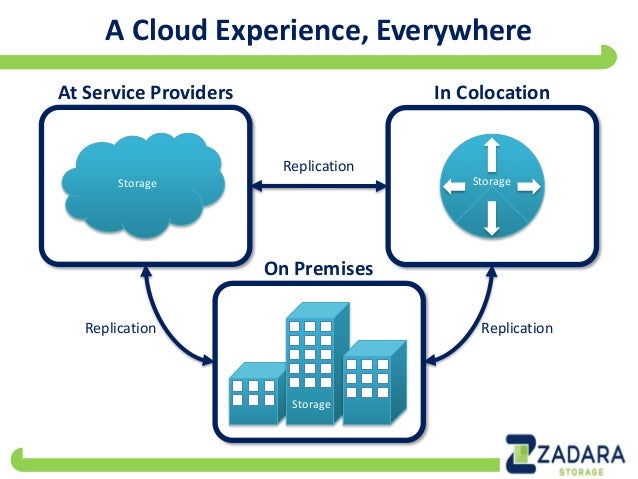 A Cloud Experience, Everywhere

At Service Providers

Storage

Replication

In Colocation

Storage

On Premises

Replication

Storage

Replication

ZADARA STORAGE